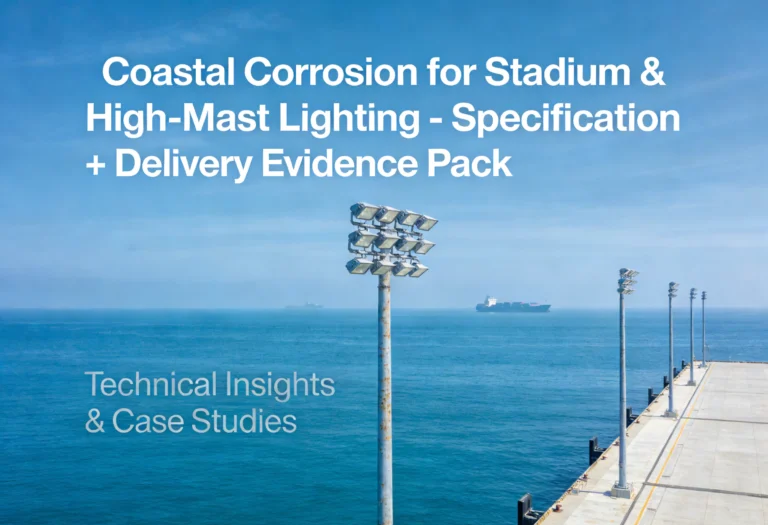 Coastal Corrosion for Stadium & High-Mast Lighting - Specification + Delivery Evidence Pack

Technical Insights & Case Studies